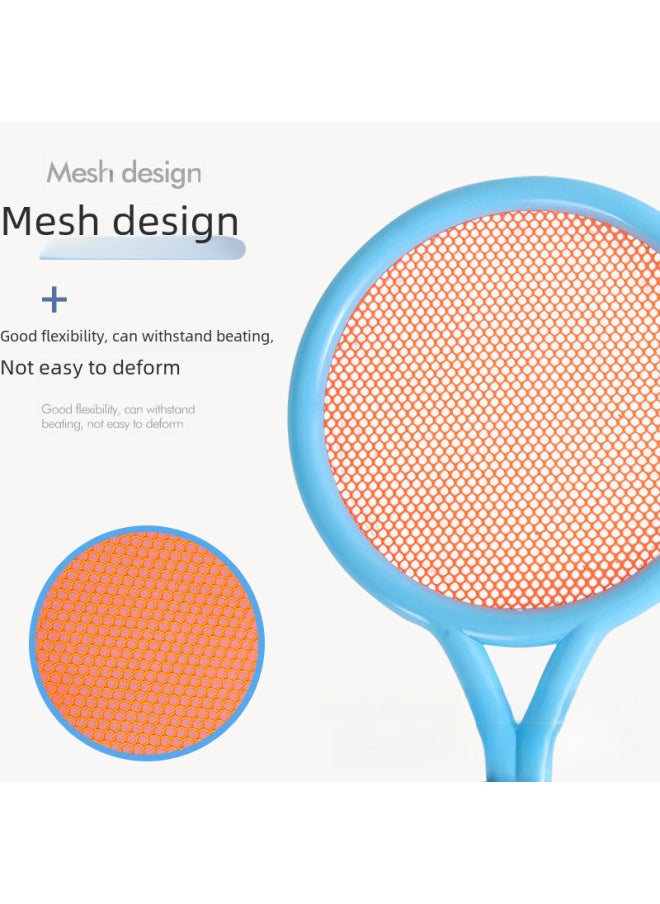 Mesh design

Mesh design

+

Good flexibility, can withstand beating,

Not easy to deform

Good flexibility, can withstand beating, not easy to deform